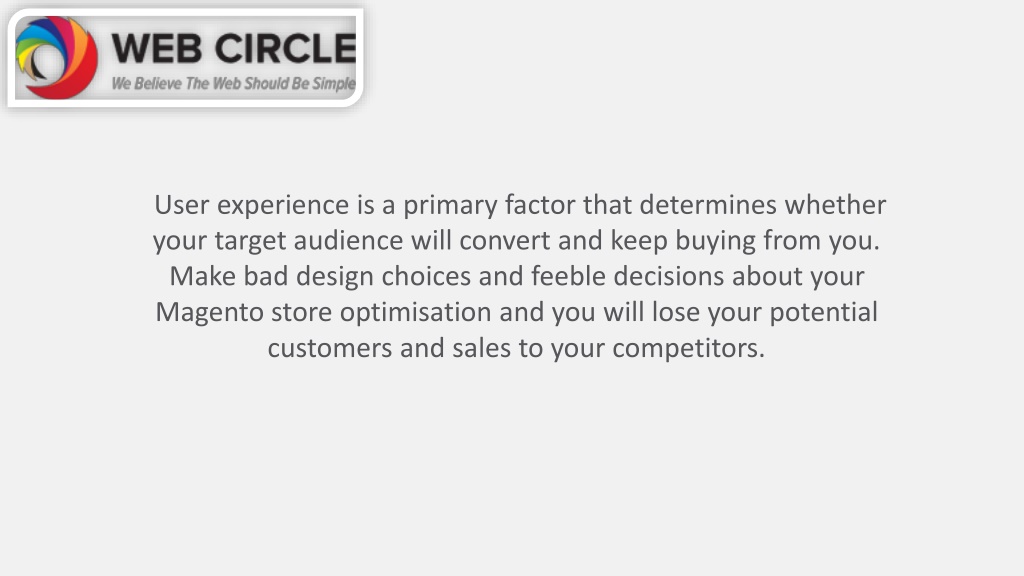 WEB CIRCLE
We Believe The Web Should Be Simple

User experience is a primary factor that determines whether your target audience will convert and keep buying from you. Make bad design choices and feeble decisions about your Magento store optimisation and you will lose your potential customers and sales to your competitors.